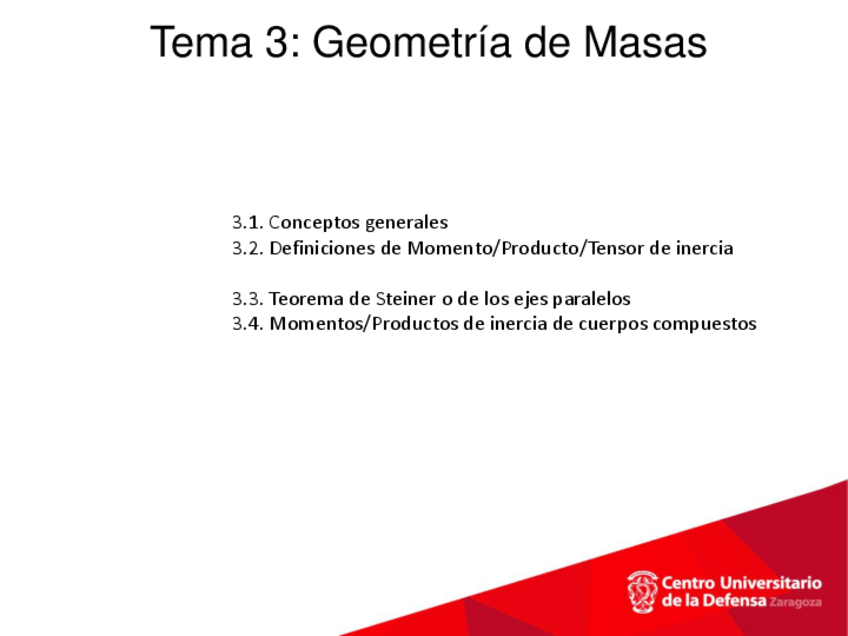 Tema 3: Geometría de Masas

3.1. Conceptos generales
3.2. Definiciones de Momento/Producto/Tensor de inercia

3.3. Teorema de Steiner o de los ejes paralelos
3.4. Momentos/Productos de inercia de cuerpos compuestos

Centro Universitario de la Defensa Zaragoza